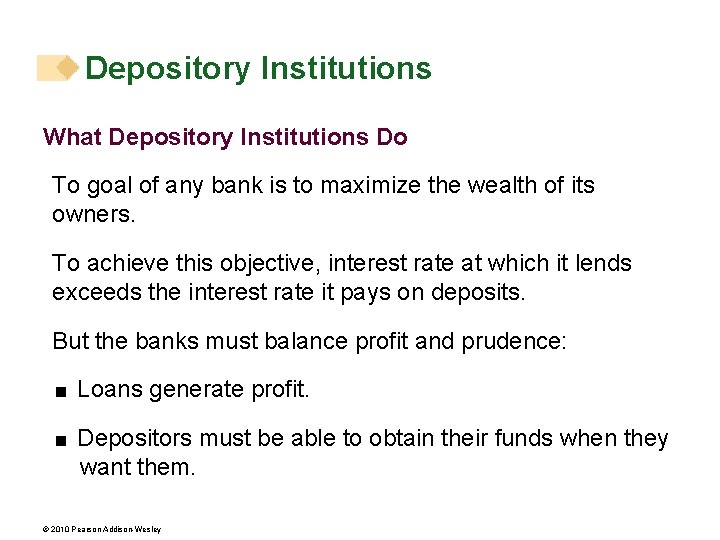 Depository Institutions

What Depository Institutions Do

To goal of any bank is to maximize the wealth of its owners.

To achieve this objective, interest rate at which it lends exceeds the interest rate it pays on deposits.

But the banks must balance profit and prudence:

■ Loans generate profit.

■ Depositors must be able to obtain their funds when they want them.

© 2010 Pearson Addison Wesley